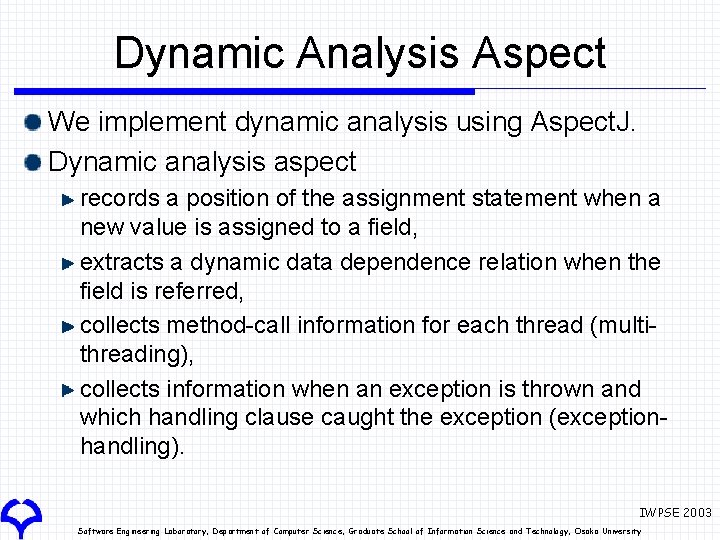 Dynamic Analysis Aspect

We implement dynamic analysis using AspectJ.

Dynamic analysis aspect

records a position of the assignment statement when a new value is assigned to a field,

extracts a dynamic data dependence relation when the field is referred,

collects method-call information for each thread (multi-threading),

collects information when an exception is thrown and which handling clause caught the exception (exception-handling).

IWPSE 2003

Software Engineering Laboratory, Department of Computer Science, Graduate School of Information Science and Technology, Osaka University